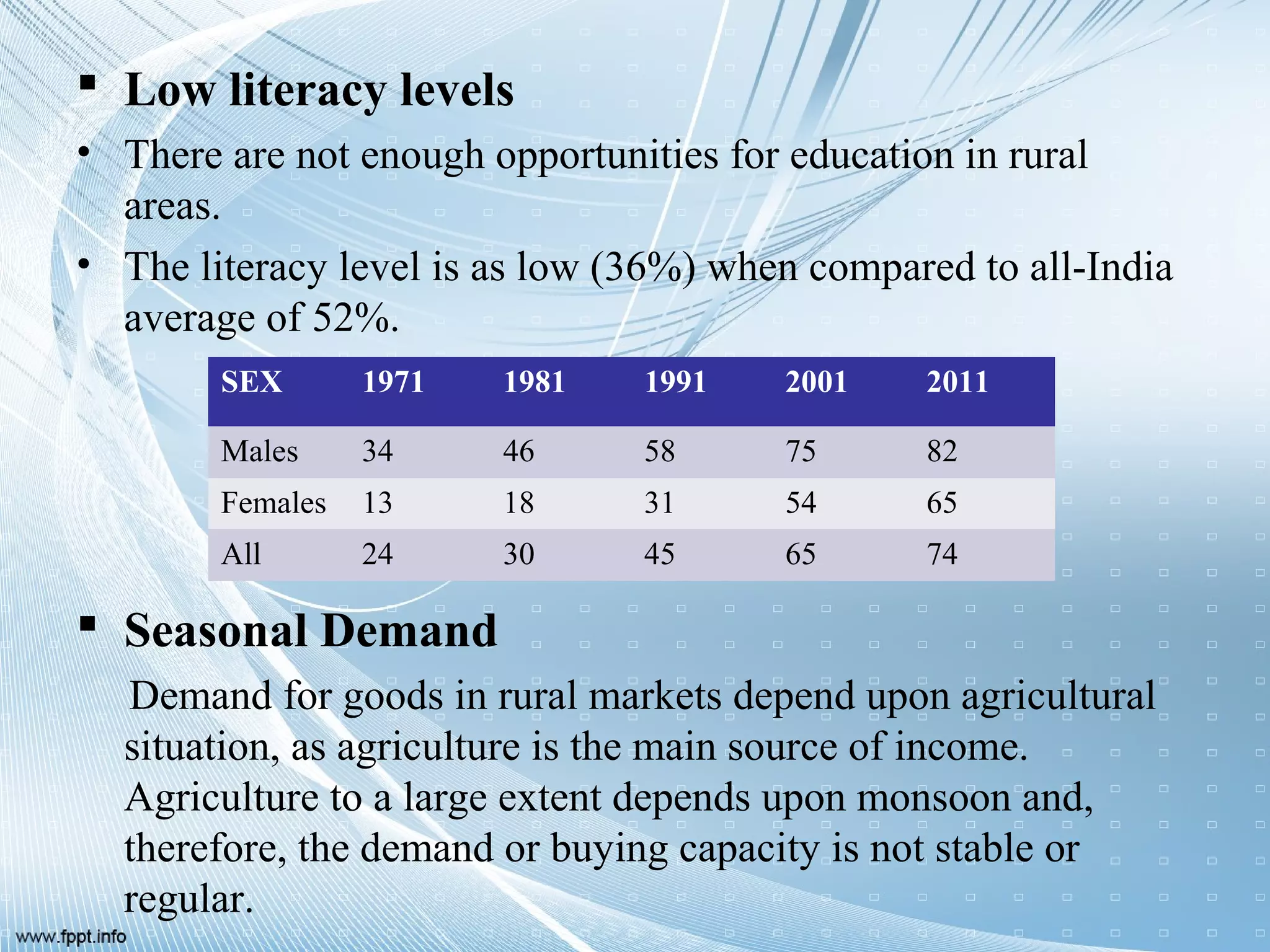 ▪ Low literacy levels

• There are not enough opportunities for education in rural areas.

• The literacy level is as low (36%) when compared to all-India average of 52%.

| SEX | 1971 | 1981 | 1991 | 2001 | 2011 |
|---|---|---|---|---|---|
| Males | 34 | 46 | 58 | 75 | 82 |
| Females | 13 | 18 | 31 | 54 | 65 |
| All | 24 | 30 | 45 | 65 | 74 |

▪ Seasonal Demand

Demand for goods in rural markets depend upon agricultural situation, as agriculture is the main source of income. Agriculture to a large extent depends upon monsoon and, therefore, the demand or buying capacity is not stable or regular.

www.fppt.info